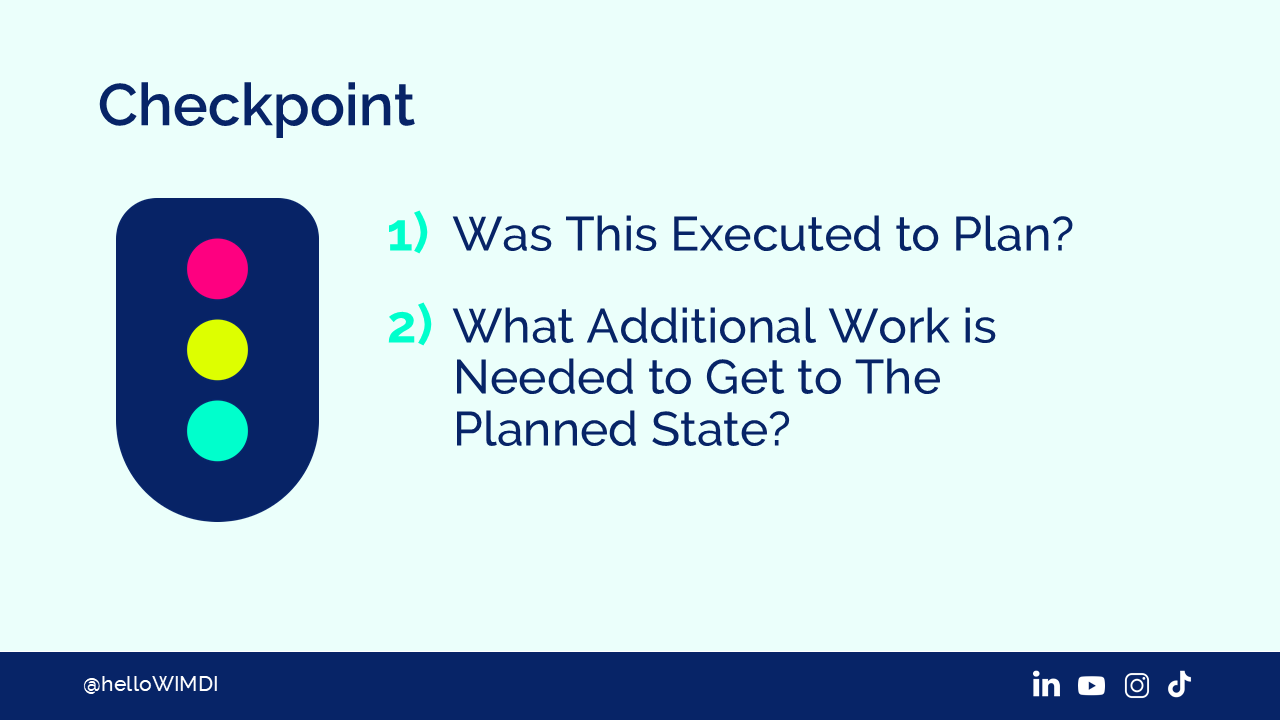 Checkpoint

1) Was This Executed to Plan?

2) What Additional Work is Needed to Get to The Planned State?

@helloWIMDI